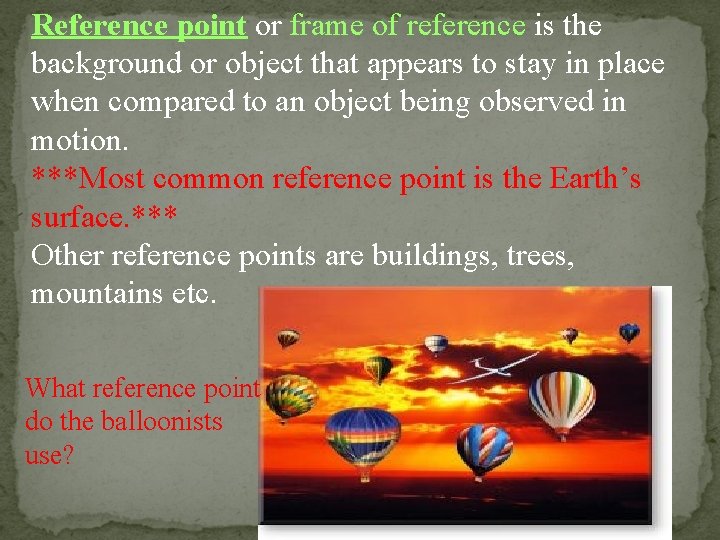 Reference point or frame of reference is the background or object that appears to stay in place when compared to an object being observed in motion.
***Most common reference point is the Earth's surface.***
Other reference points are buildings, trees, mountains etc.

What reference point do the balloonists use?